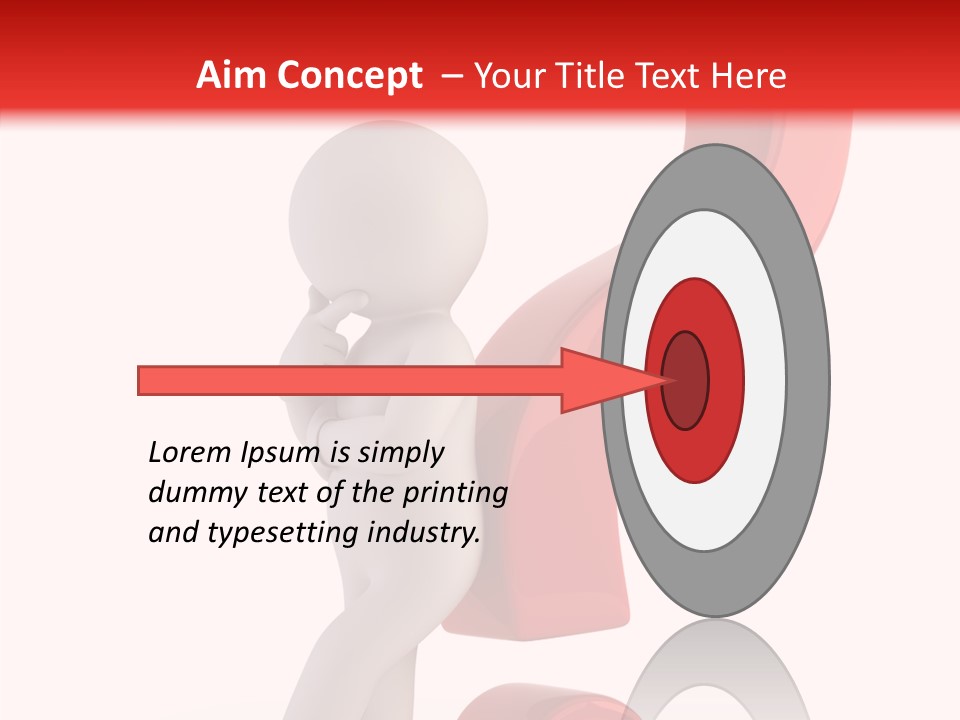 Aim Concept – Your Title Text Here

Lorem Ipsum is simply dummy text of the printing and typesetting industry.